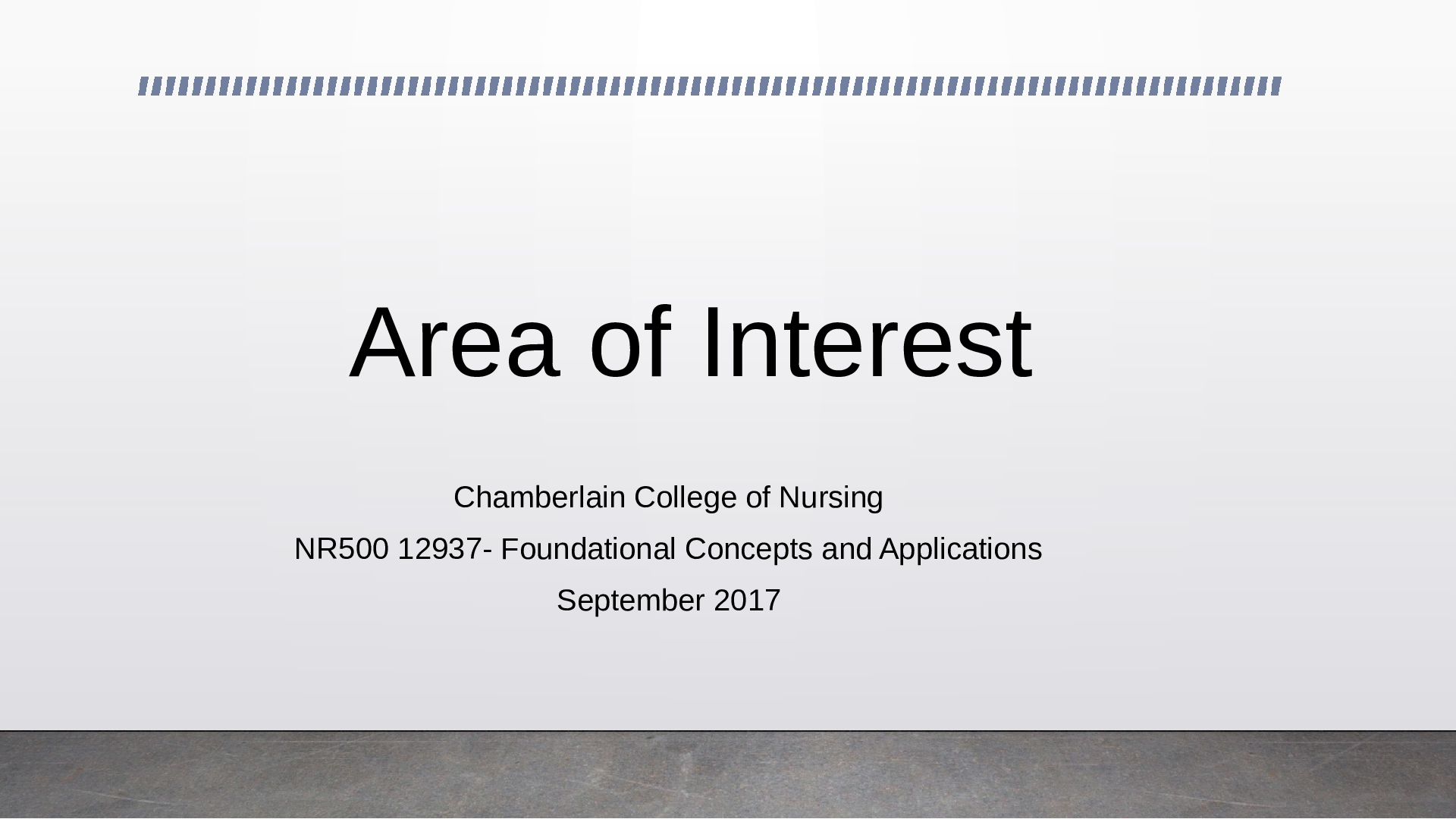 Area of Interest

Chamberlain College of Nursing

NR500 12937- Foundational Concepts and Applications

September 2017